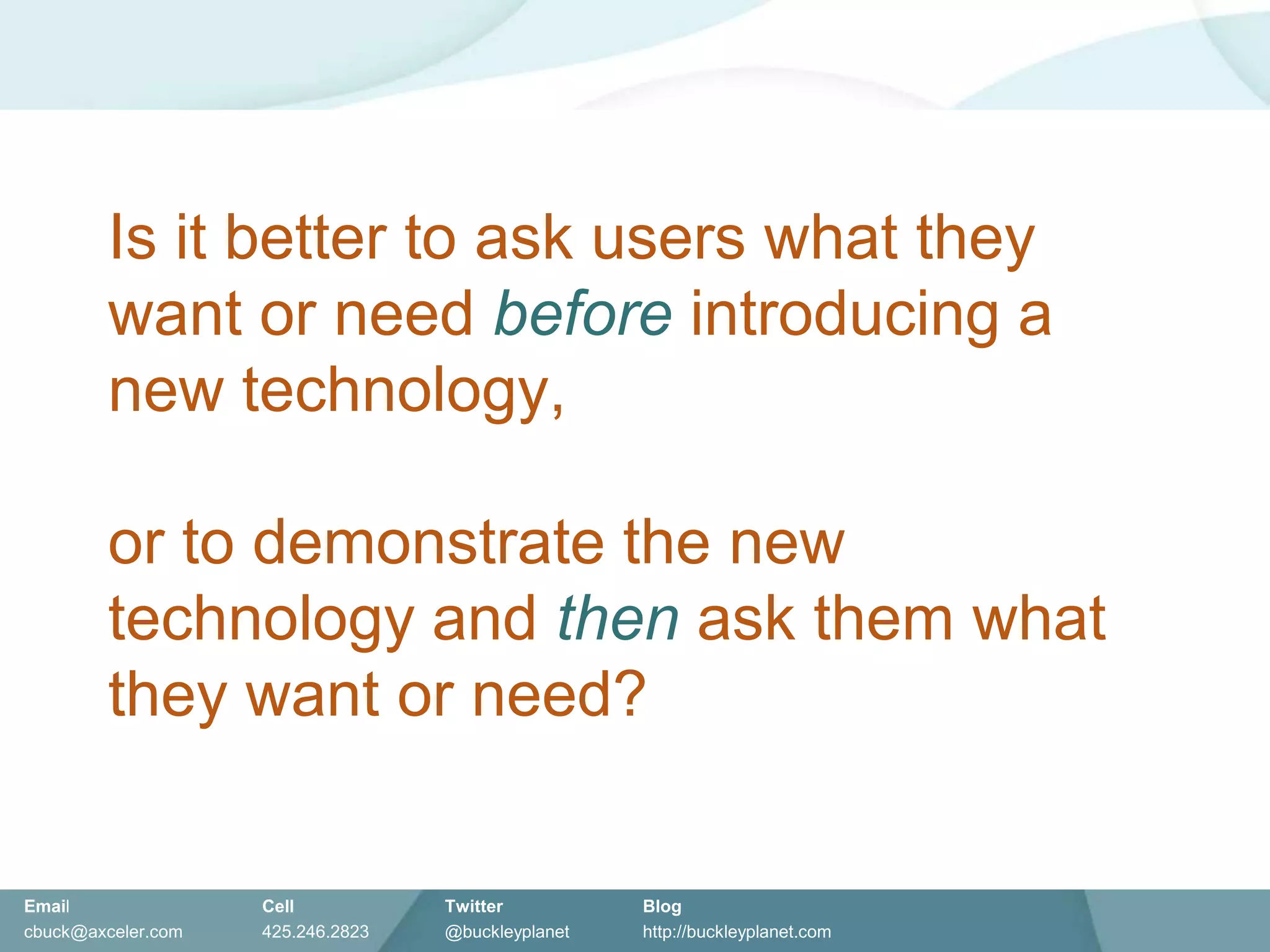 Is it better to ask users what they want or need before introducing a new technology,

or to demonstrate the new technology and then ask them what they want or need?

Email
cbuck@axceler.com

Cell
425.246.2823

Twitter
@buckleyplanet

Blog
http://buckleyplanet.com